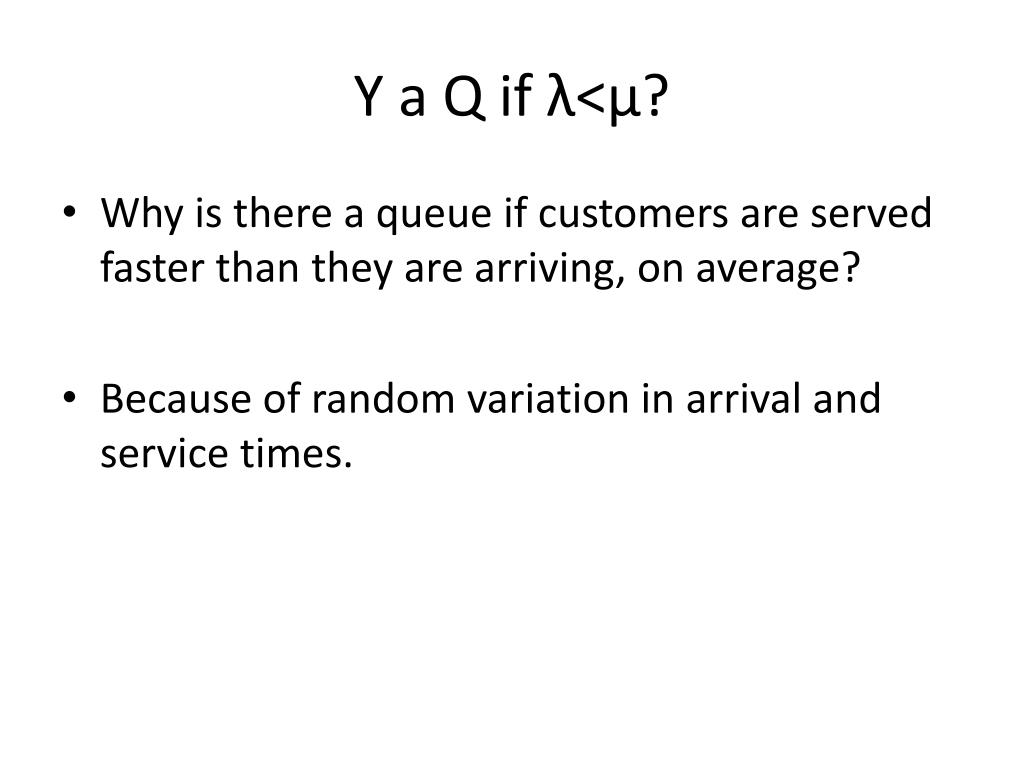 Y a Q if $\lambda<\mu$?

• Why is there a queue if customers are served faster than they are arriving, on average?

• Because of random variation in arrival and service times.